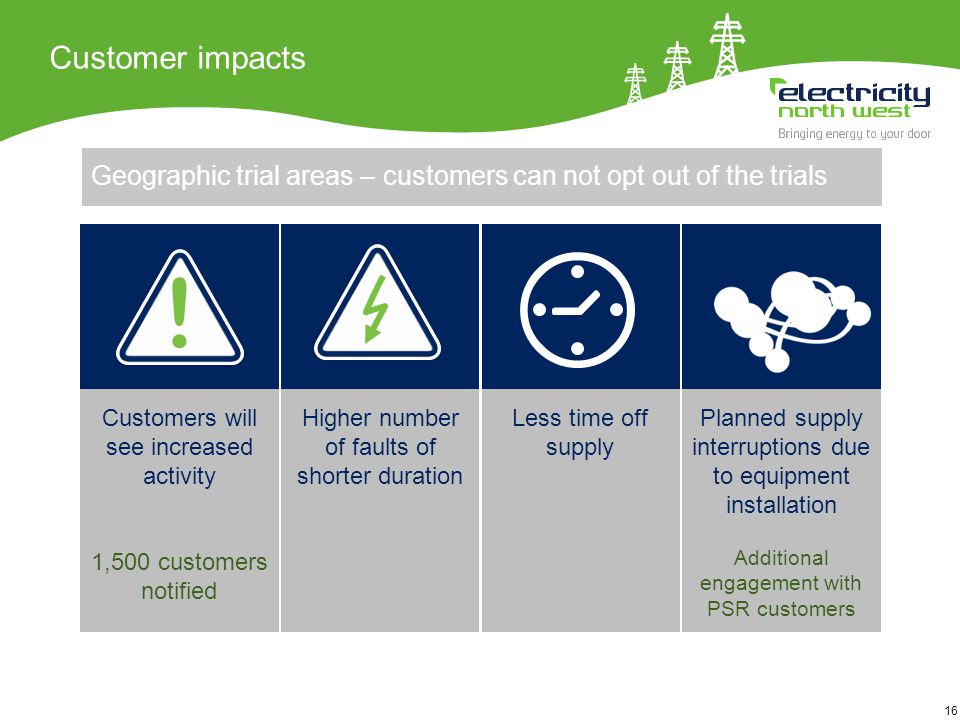 Customer impacts

electricity north west
Bringing energy to your door

Geographic trial areas – customers can not opt out of the trials

Customers will see increased activity

1,500 customers notified

Higher number of faults of shorter duration

Less time off supply

Planned supply interruptions due to equipment installation

Additional engagement with PSR customers

16